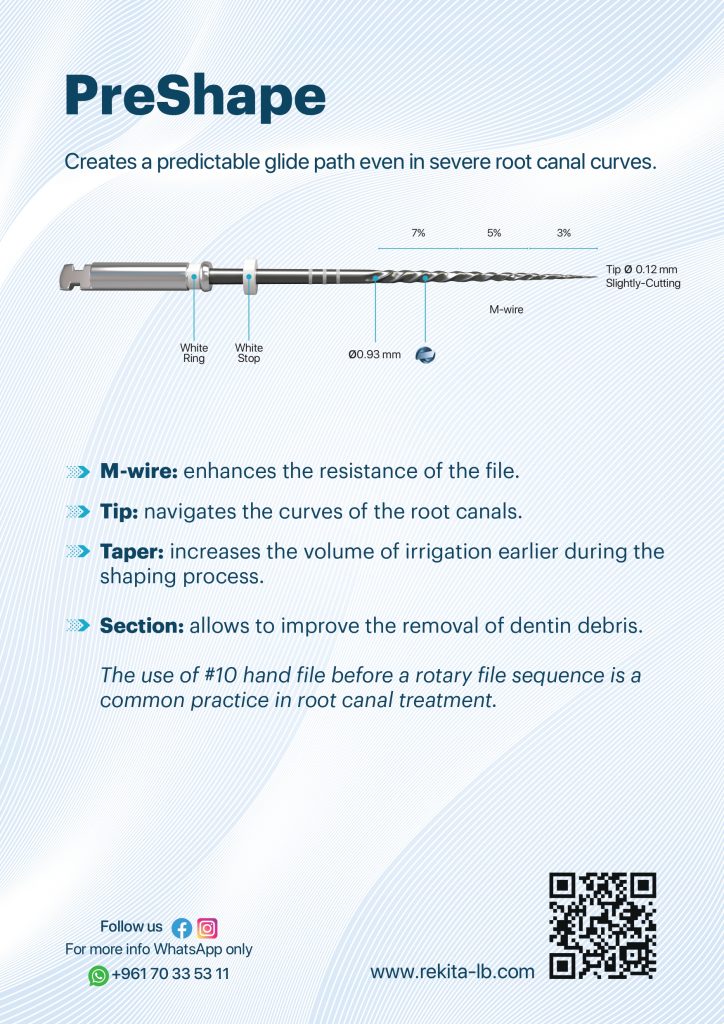 PreShape

Creates a predictable glide path even in severe root canal curves.

7%
5%
3%

Tip Ø 0.12 mm
Slightly-Cutting

M-wire

White Ring

White Stop

Ø0.93 mm

M-wire: enhances the resistance of the file.

Tip: navigates the curves of the root canals.

Taper: increases the volume of irrigation earlier during the shaping process.

Section: allows to improve the removal of dentin debris.

The use of #10 hand file before a rotary file sequence is a common practice in root canal treatment.

Follow us

For more info WhatsApp only

+961 70 33 53 11

www.rekita-lb.com